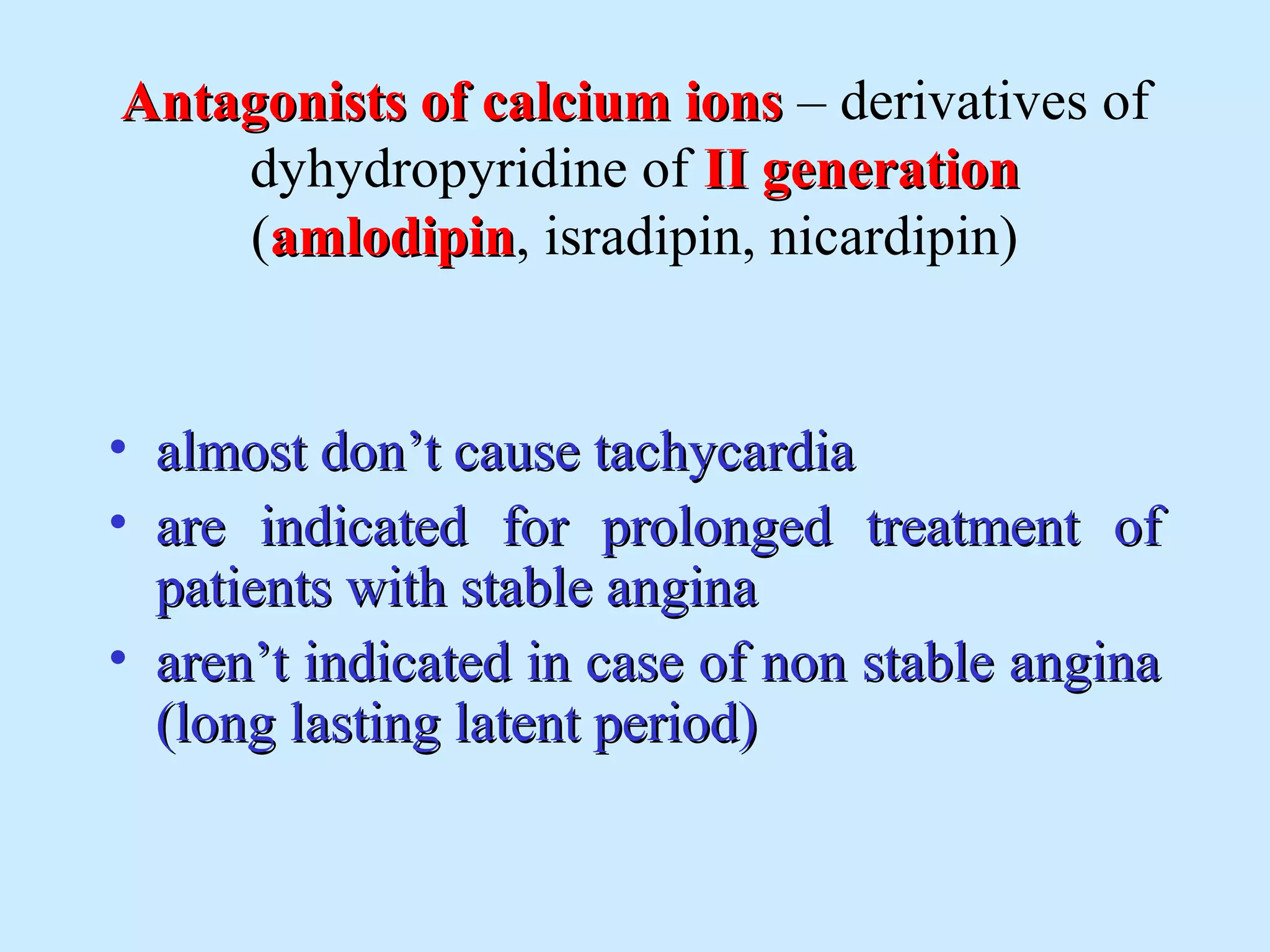 Antagonists of calcium ions – derivatives of dyhydropyridine of II generation (amlodipin, isradipin, nicardipin)

• almost don’t cause tachycardia
• are indicated for prolonged treatment of patients with stable angina
• aren’t indicated in case of non stable angina (long lasting latent period)